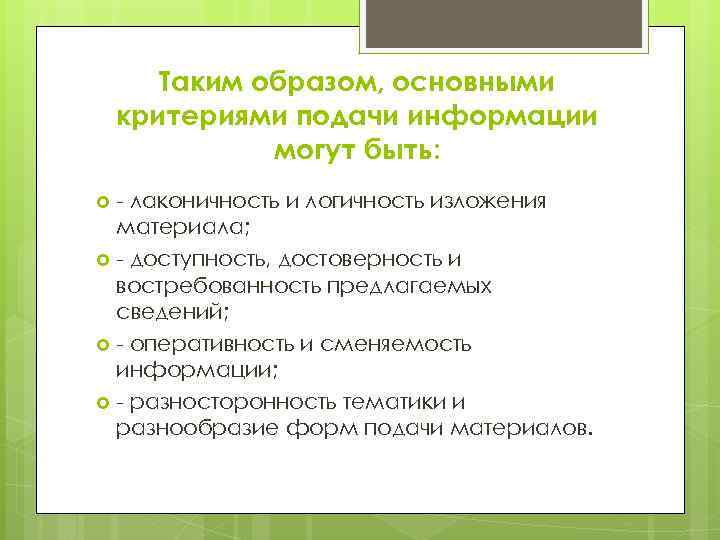 Таким образом, основными критериями подачи информации могут быть:

- лаконичность и логичность изложения материала;
- доступность, достоверность и востребованность предлагаемых сведений;
- оперативность и сменяемость информации;
- разносторонность тематики и разнообразие форм подачи материалов.